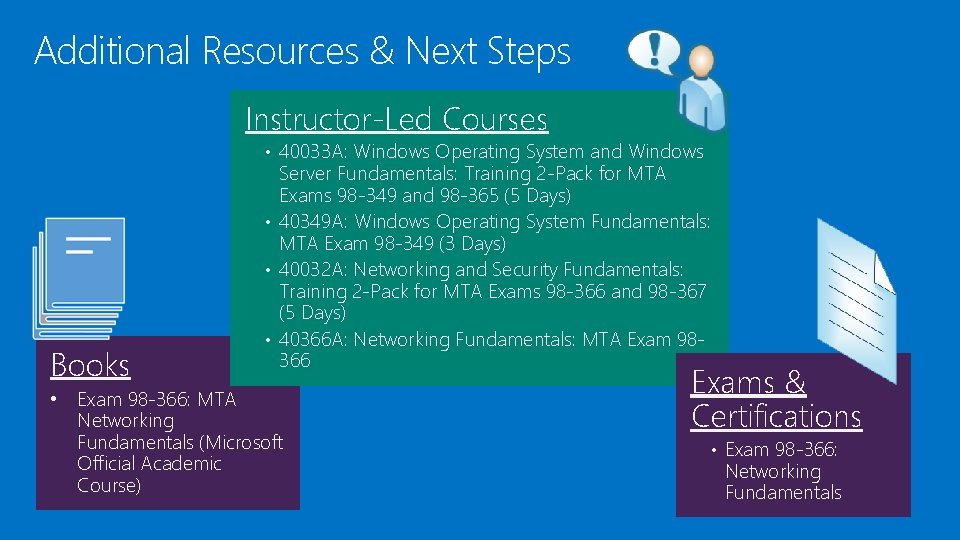 Additional Resources & Next Steps

Instructor-Led Courses

• 40033A: Windows Operating System and Windows Server Fundamentals: Training 2-Pack for MTA Exams 98-349 and 98-365 (5 Days)
• 40349A: Windows Operating System Fundamentals: MTA Exam 98-349 (3 Days)
• 40032A: Networking and Security Fundamentals: Training 2-Pack for MTA Exams 98-366 and 98-367 (5 Days)
• 40366A: Networking Fundamentals: MTA Exam 98-366

Books

• Exam 98-366: MTA Networking Fundamentals (Microsoft Official Academic Course)

Exams & Certifications

• Exam 98-366: Networking Fundamentals